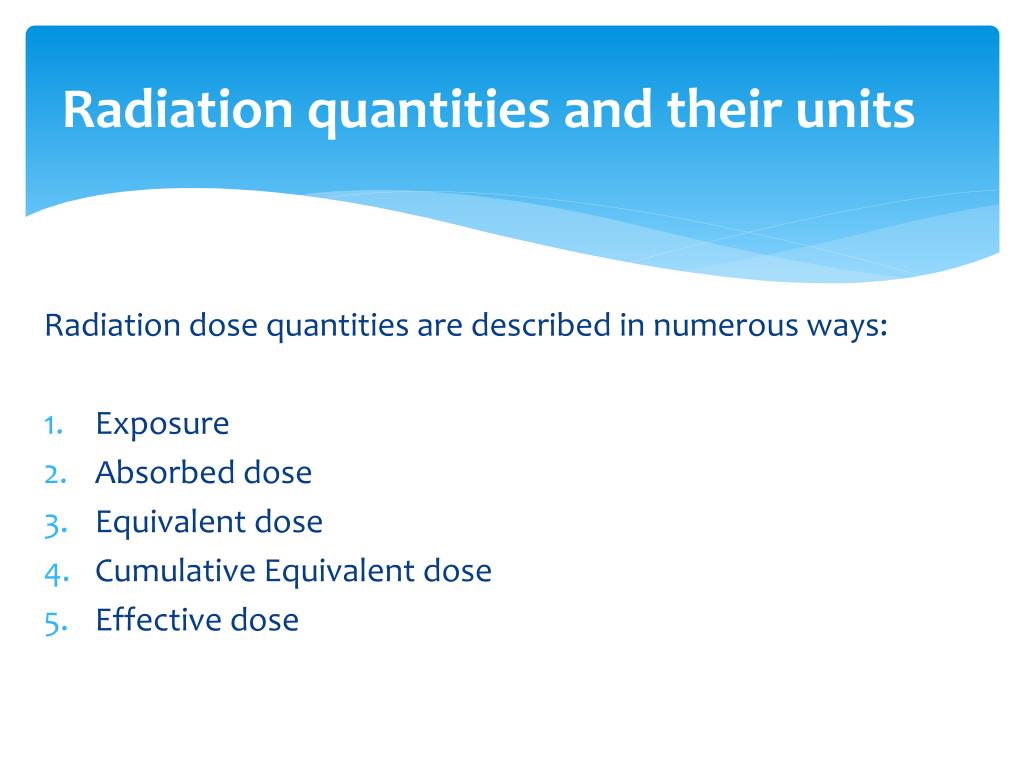 Radiation quantities and their units

Radiation dose quantities are described in numerous ways:

1. Exposure
2. Absorbed dose
3. Equivalent dose
4. Cumulative Equivalent dose
5. Effective dose